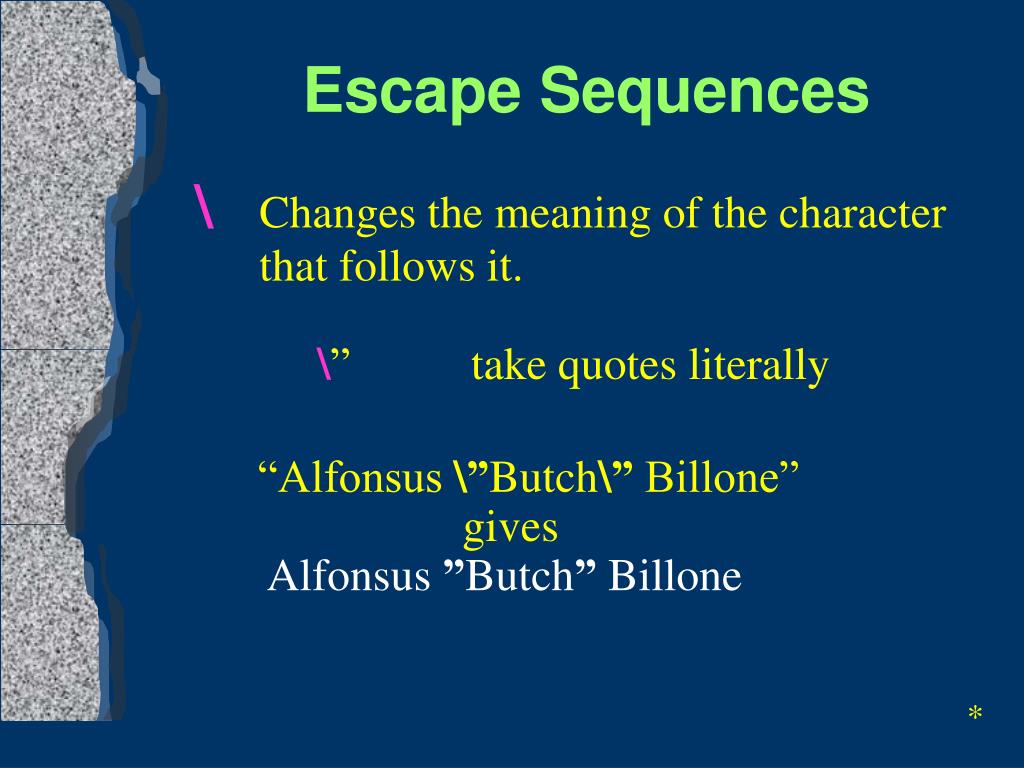 Escape Sequences

\ Changes the meaning of the character that follows it.

\” take quotes literally

“Alfonsus \”Butch\” Billone”
gives
Alfonsus ”Butch” Billone

*